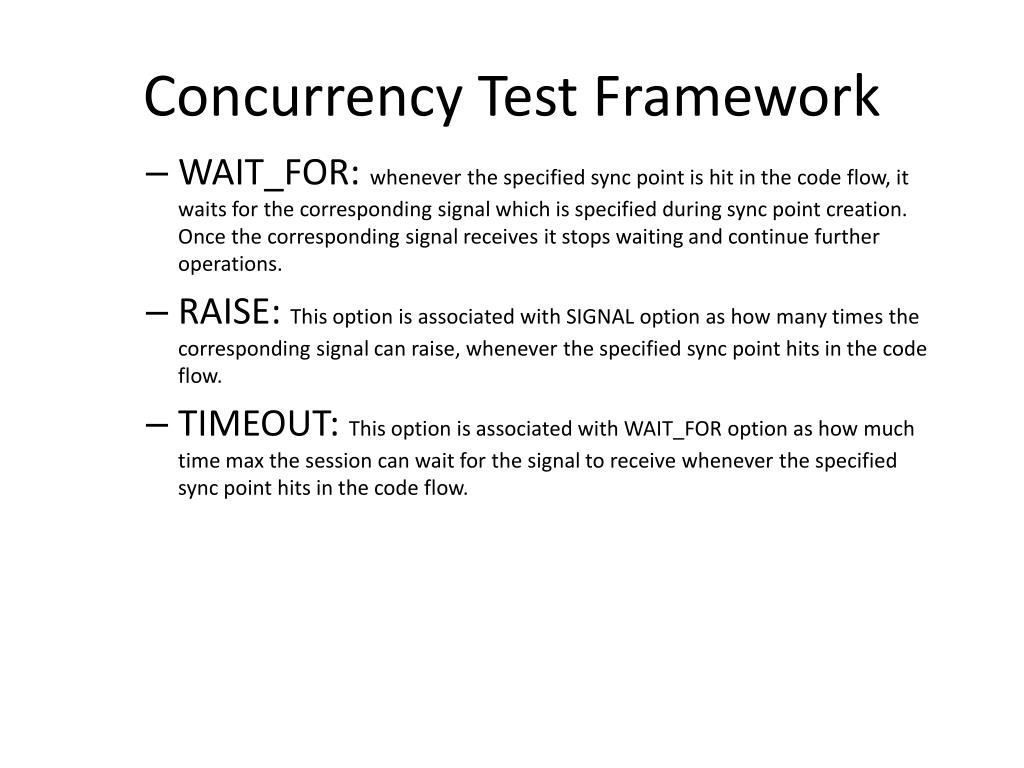 Concurrency Test Framework

– WAIT_FOR: whenever the specified sync point is hit in the code flow, it waits for the corresponding signal which is specified during sync point creation. Once the corresponding signal receives it stops waiting and continue further operations.

– RAISE: This option is associated with SIGNAL option as how many times the corresponding signal can raise, whenever the specified sync point hits in the code flow.

– TIMEOUT: This option is associated with WAIT_FOR option as how much time max the session can wait for the signal to receive whenever the specified sync point hits in the code flow.